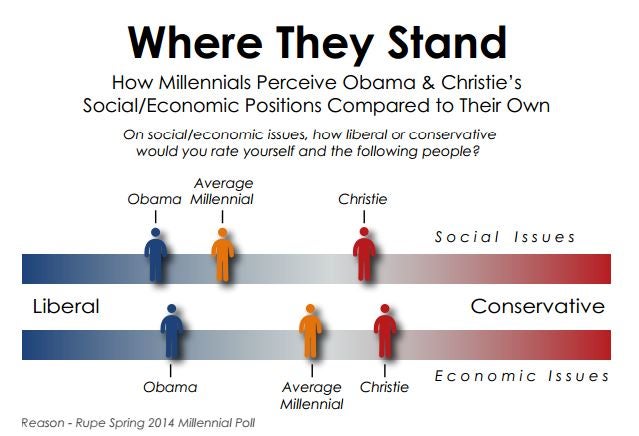 Where They Stand

How Millennials Perceive Obama & Christie's Social/Economic Positions Compared to Their Own

On social/economic issues, how liberal or conservative would you rate yourself and the following people?

Obama
Average Millennial
Christie

Social Issues

Liberal
Conservative

Obama
Average Millennial
Christie

Economic Issues

Reason - Rupe Spring 2014 Millennial Poll